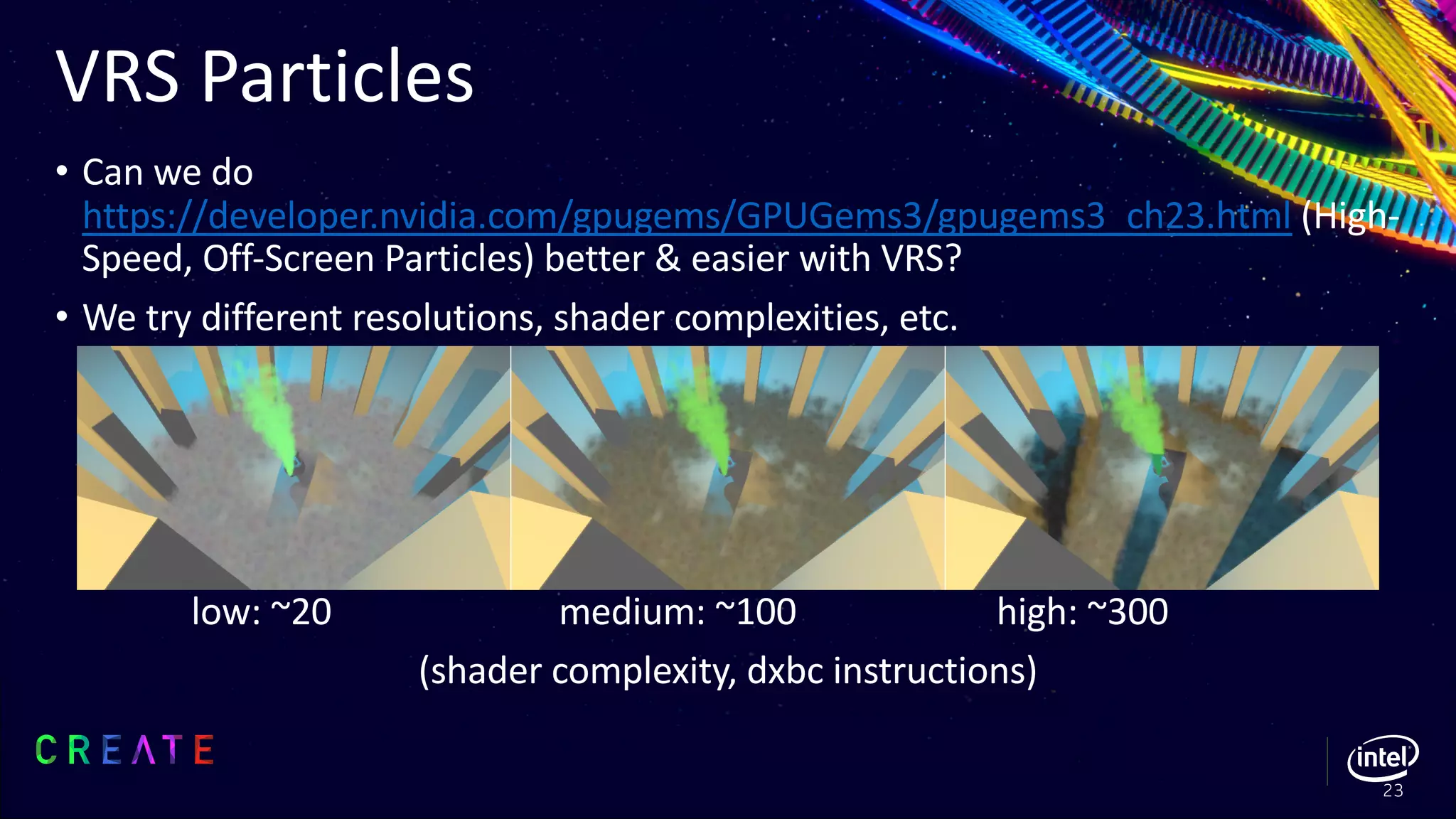 VRS Particles

• Can we do https://developer.nvidia.com/gpugems/GPUGems3/gpugems3_ch23.html (High-Speed, Off-Screen Particles) better & easier with VRS?

• We try different resolutions, shader complexities, etc.

low: ~20

medium: ~100

high: ~300

(shader complexity, dxbc instructions)

CREATE

intel

23